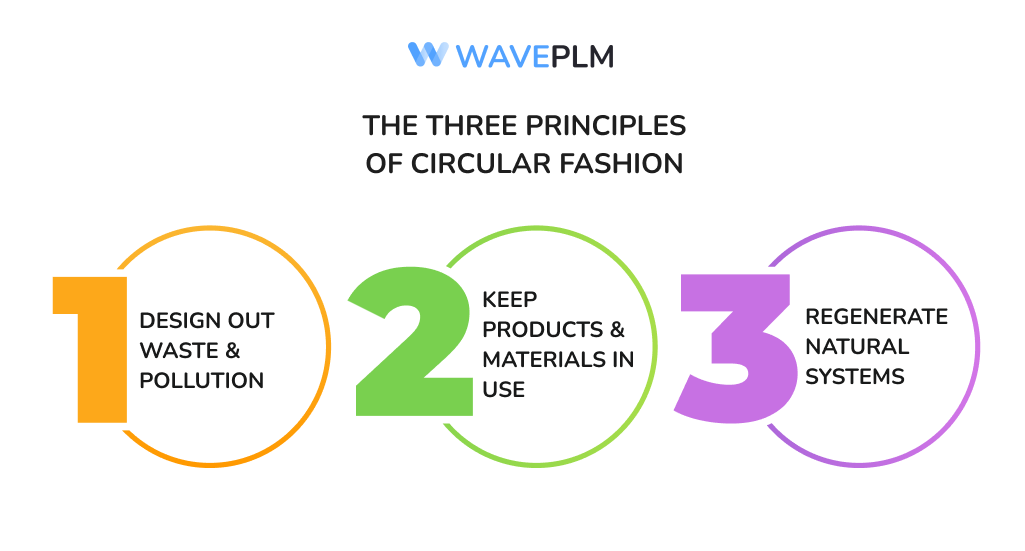 WAVEPLM

THE THREE PRINCIPLES OF CIRCULAR FASHION

1 DESIGN OUT WASTE & POLLUTION

2 KEEP PRODUCTS & MATERIALS IN USE

3 REGENERATE NATURAL SYSTEMS